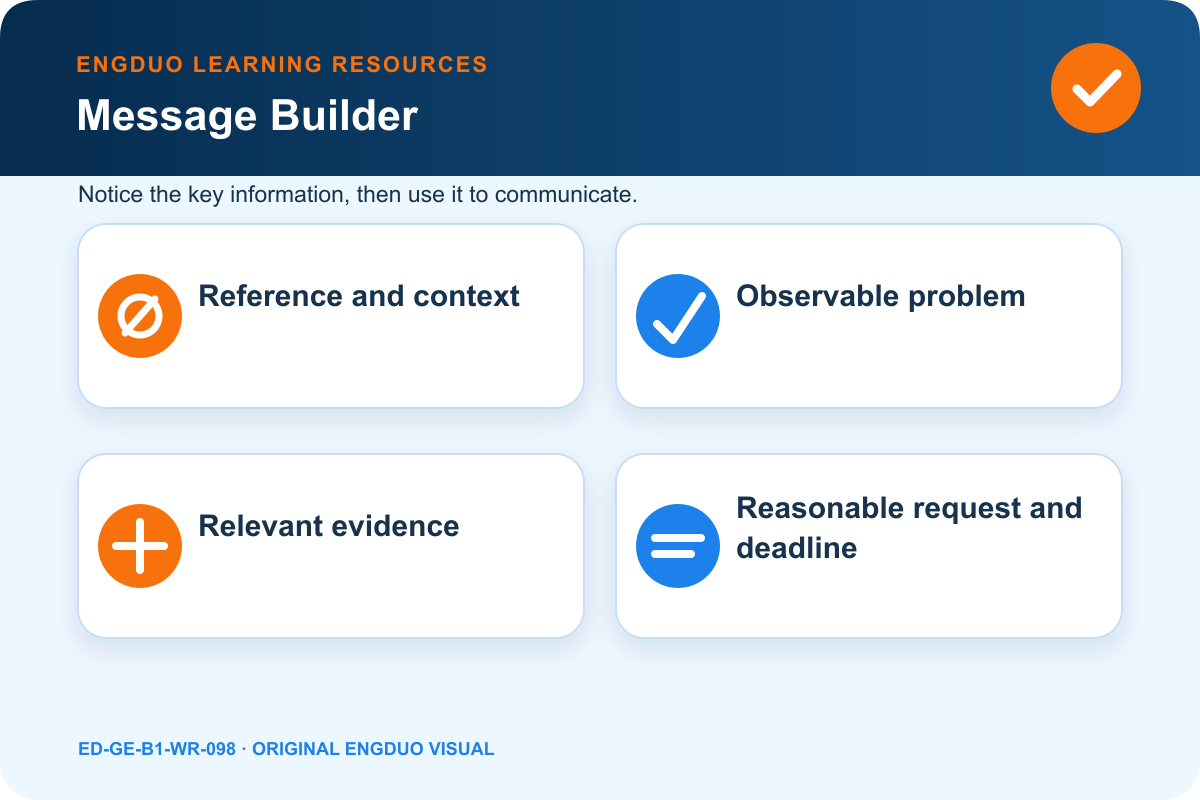 ENGDUO LEARNING RESOURCES

Message Builder

Notice the key information, then use it to communicate.

Reference and context

Observable problem

Relevant evidence

Reasonable request and deadline

ED-GE-B1-WR-098 · ORIGINAL ENGDUO VISUAL